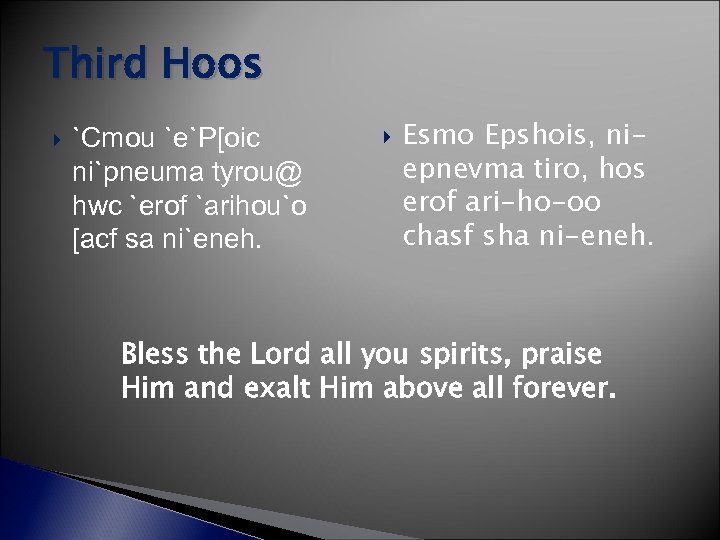 Third Hoos

`Cmou `e`P[oic ni`pneuma tyrou@ hwc `erof `arihou`o [acf sa ni`eneh.

Esmo Epshois, ni-epnevma tiro, hos erof ari-ho-oo chasf sha ni-eneh.

Bless the Lord all you spirits, praise Him and exalt Him above all forever.